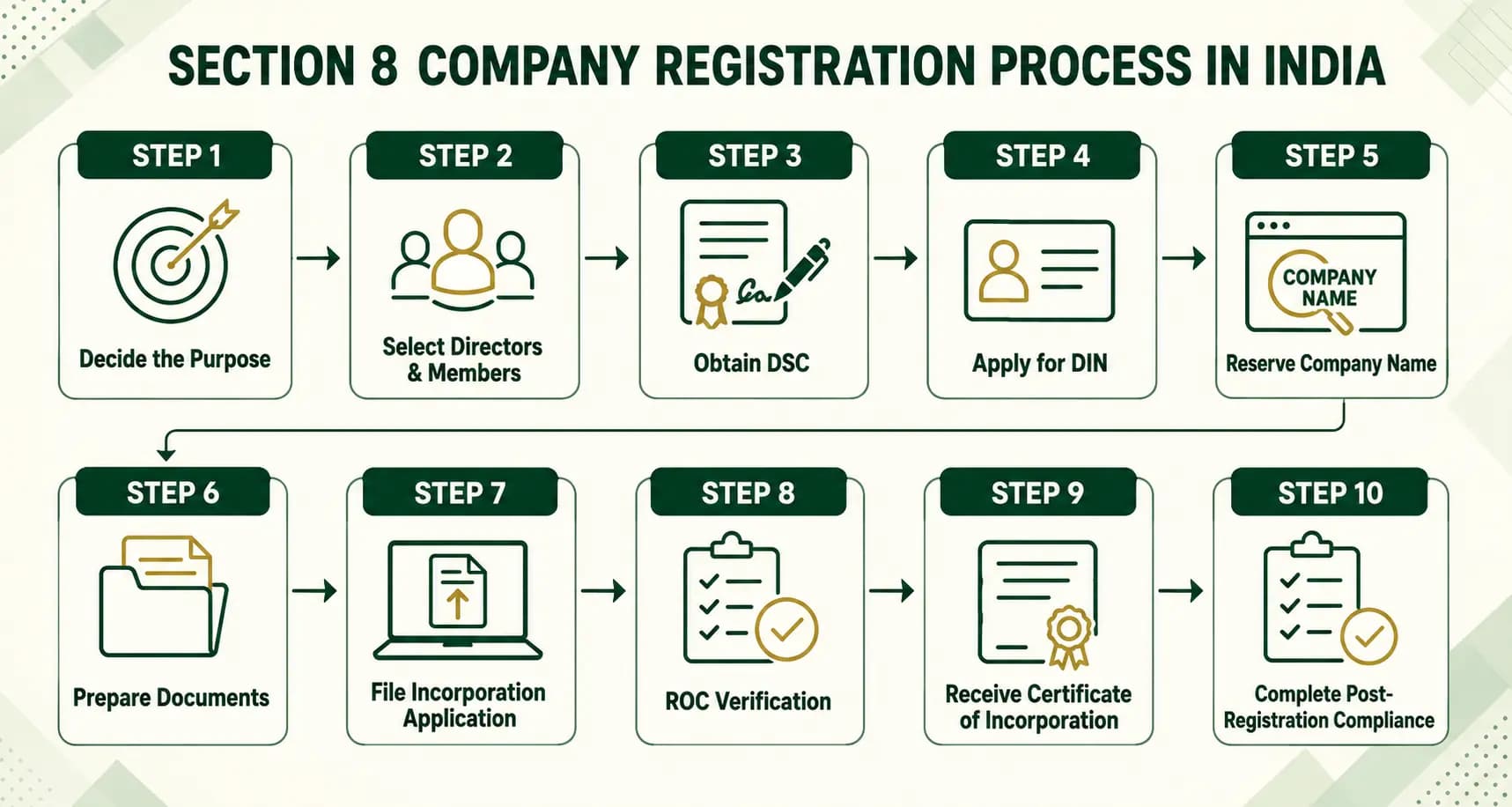 SECTION 8 COMPANY REGISTRATION PROCESS IN INDIA

STEP 1
Decide the Purpose

STEP 2
Select Directors & Members

STEP 3
Obtain DSC

STEP 4
Apply for DIN

STEP 5
COMPANY NAME
Reserve Company Name

STEP 6
Prepare Documents

STEP 7
File Incorporation Application

STEP 8
ROC Verification

STEP 9
Receive Certificate of Incorporation

STEP 10
Complete Post-Registration Compliance